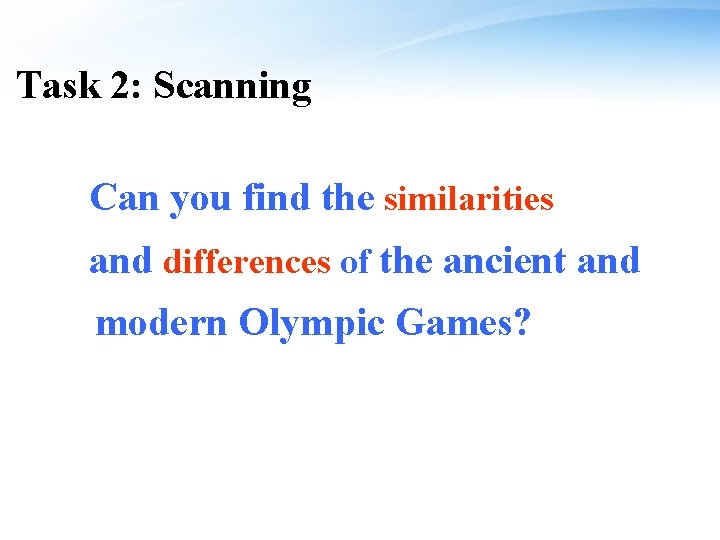 Task 2: Scanning

Can you find the similarities and differences of the ancient and modern Olympic Games?